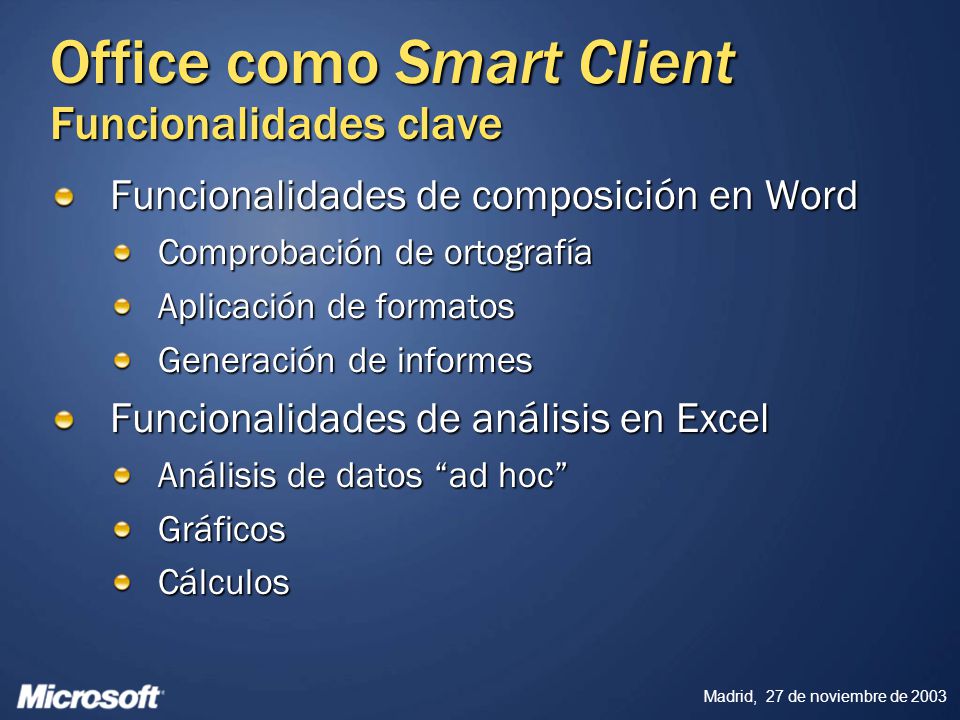 Office como Smart Client
Funcionalidades clave

Funcionalidades de composición en Word
Comprobación de ortografía
Aplicación de formatos
Generación de informes

Funcionalidades de análisis en Excel
Análisis de datos “ad hoc”
Gráficos
Cálculos

Microsoft

Madrid, 27 de noviembre de 2003